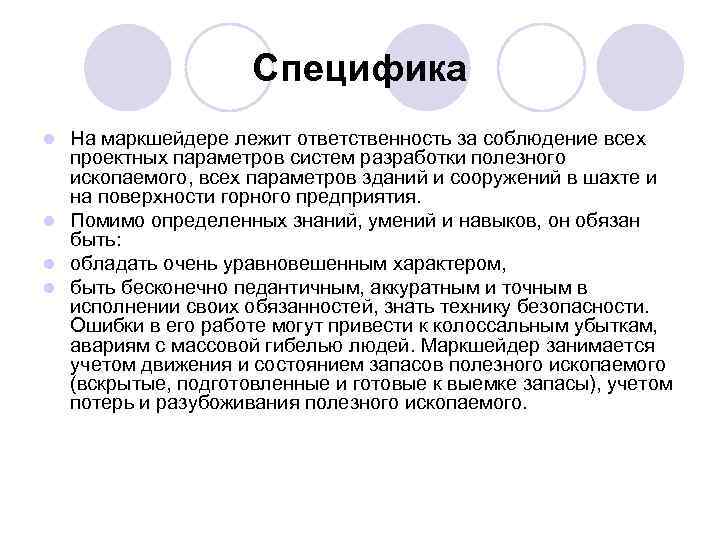 Специфика

На маркшейдере лежит ответственность за соблюдение всех проектных параметров систем разработки полезного ископаемого, всех параметров зданий и сооружений в шахте и на поверхности горного предприятия.

Помимо определенных знаний, умений и навыков, он обязан быть:

обладать очень уравновешенным характером,

быть бесконечно педантичным, аккуратным и точным в исполнении своих обязанностей, знать технику безопасности. Ошибки в его работе могут привести к колоссальным убыткам, авариям с массовой гибелью людей. Маркшейдер занимается учетом движения и состоянием запасов полезного ископаемого (вскрытые, подготовленные и готовые к выемке запасы), учетом потерь и разубоживания полезного ископаемого.